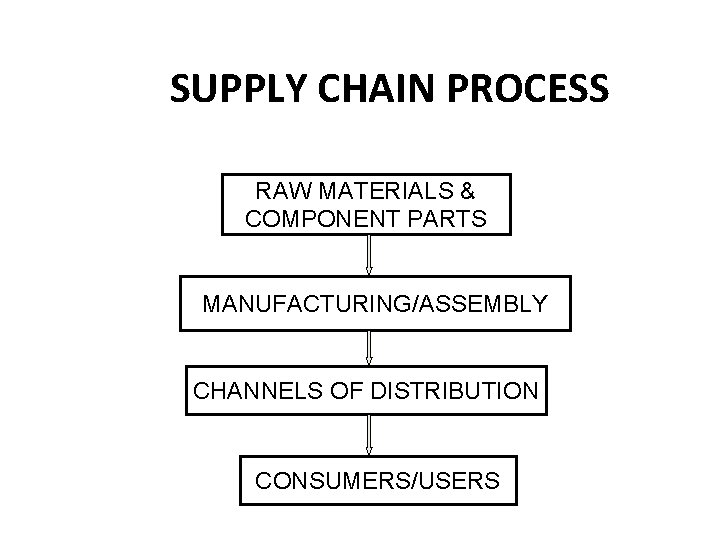 SUPPLY CHAIN PROCESS

RAW MATERIALS & COMPONENT PARTS

MANUFACTURING/ASSEMBLY

CHANNELS OF DISTRIBUTION

CONSUMERS/USERS